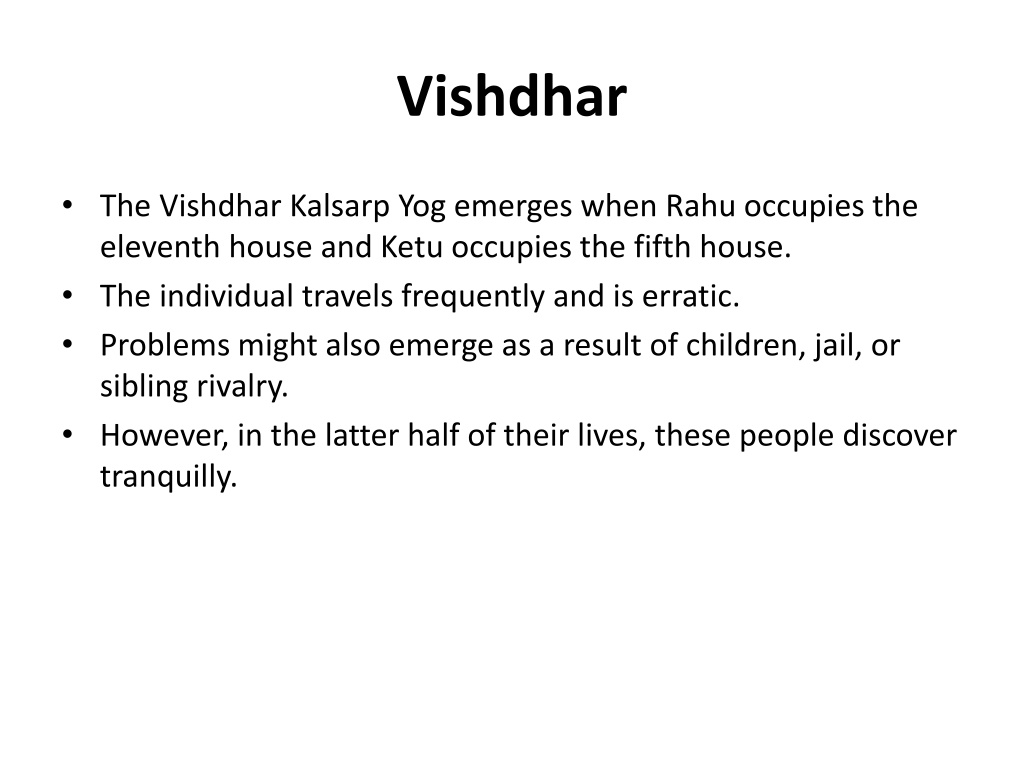 Vishdhar

• The Vishdhar Kalsarp Yog emerges when Rahu occupies the eleventh house and Ketu occupies the fifth house.
• The individual travels frequently and is erratic.
• Problems might also emerge as a result of children, jail, or sibling rivalry.
• However, in the latter half of their lives, these people discover tranquilly.